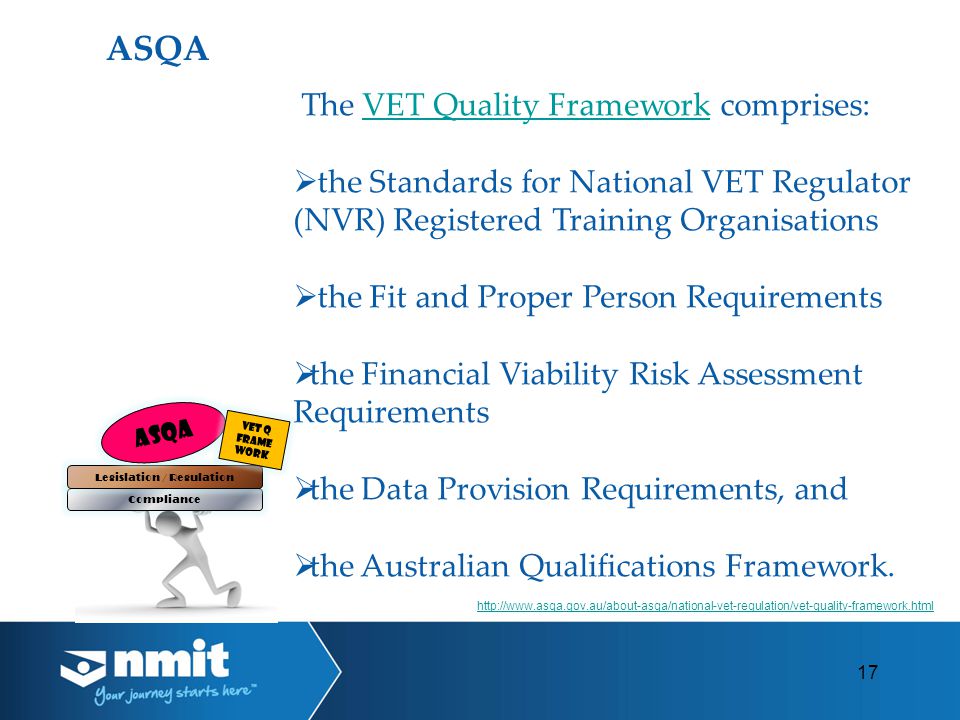 ASQA

The VET Quality Framework comprises:

➢the Standards for National VET Regulator (NVR) Registered Training Organisations

➢the Fit and Proper Person Requirements

➢the Financial Viability Risk Assessment Requirements

➢the Data Provision Requirements, and

➢the Australian Qualifications Framework.

ASQA

VET Q FRAME WORK

Legislation / Regulation

Compliance

http://www.asqa.gov.au/about-asqa/national-vet-regulation/vet-quality-framework.html

nmit

Your journey starts here™

17